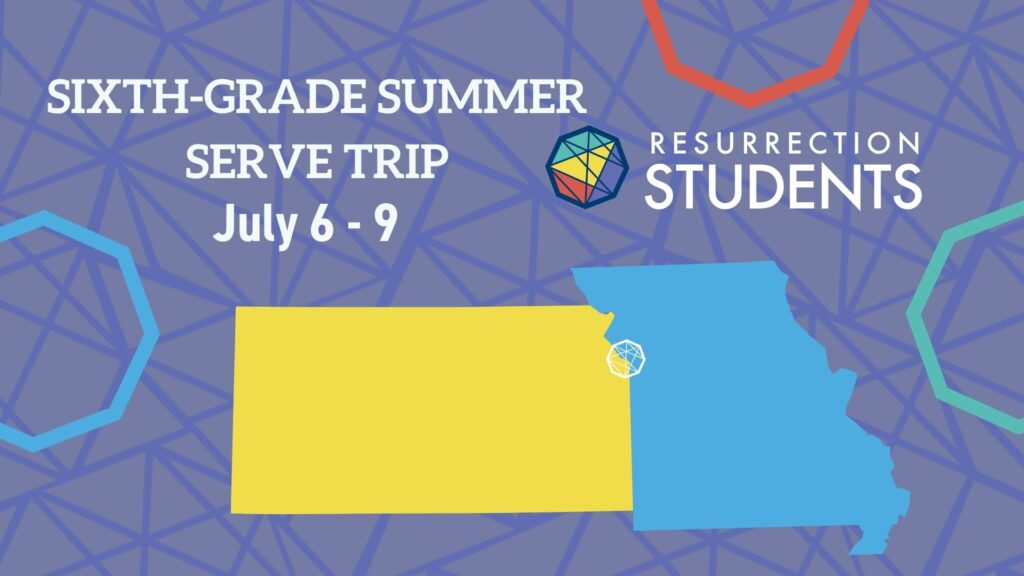 SIXTH-GRADE SUMMER SERVE TRIP
July 6 - 9

RESURRECTION
STUDENTS